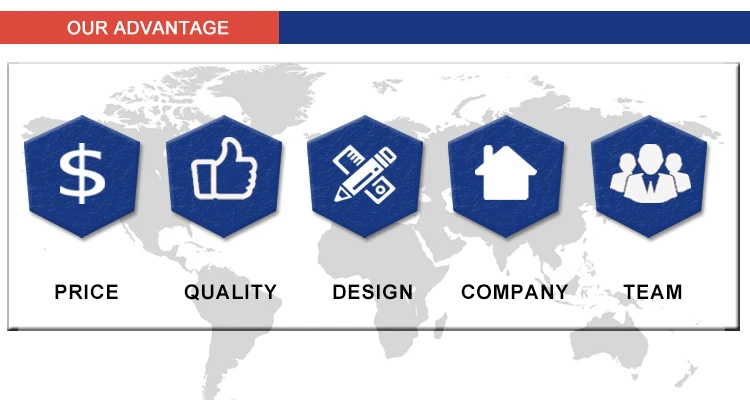 OUR ADVANTAGE

$

PRICE

QUALITY

DESIGN

COMPANY

TEAM